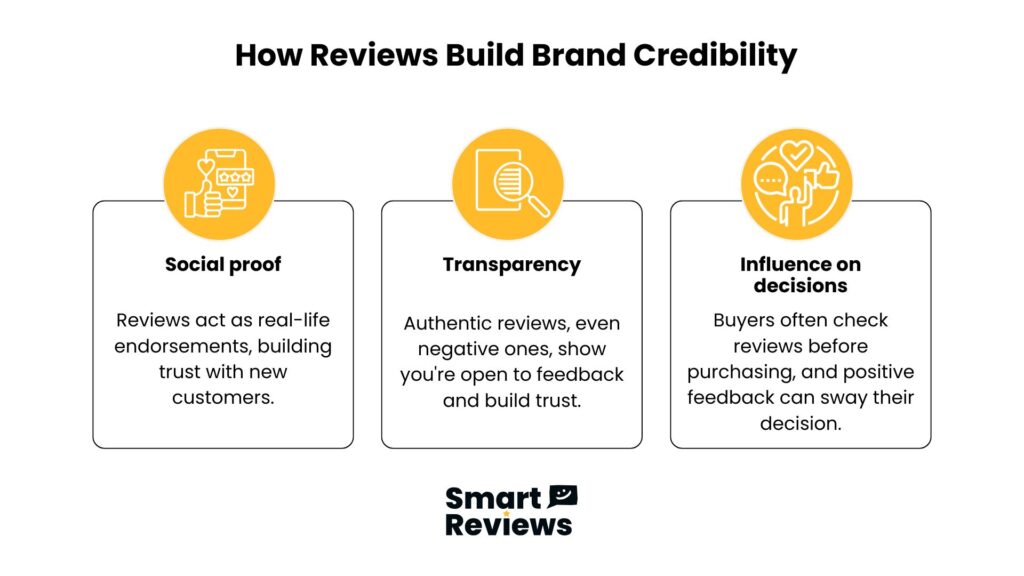 How Reviews Build Brand Credibility

Social proof

Reviews act as real-life endorsements, building trust with new customers.

Transparency

Authentic reviews, even negative ones, show you're open to feedback and build trust.

Influence on decisions

Buyers often check reviews before purchasing, and positive feedback can sway their decision.

Smart Reviews